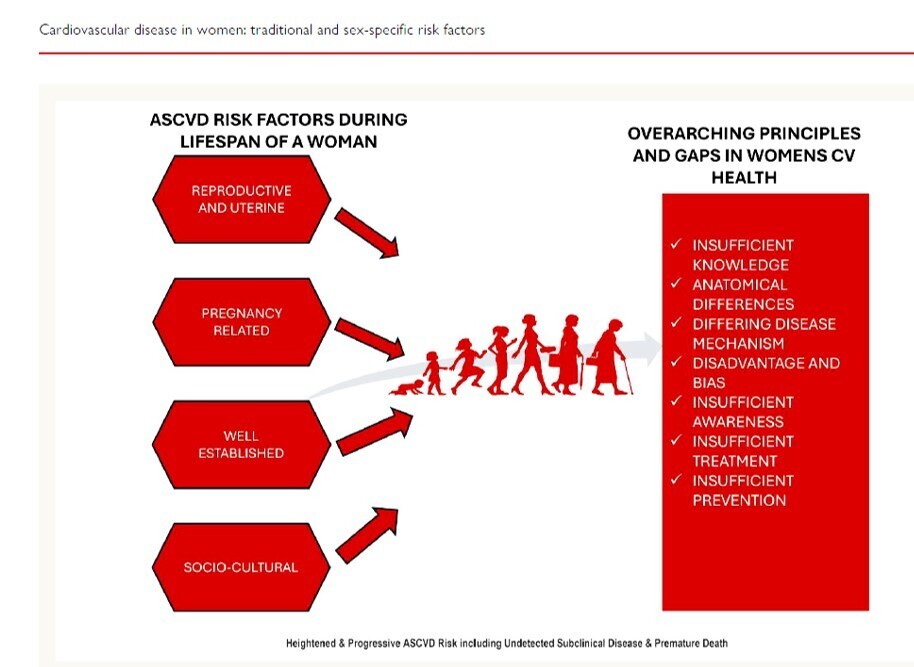 Cardiovascular disease in women: traditional and sex-specific risk factors

ASCVD RISK FACTORS DURING LIFESPAN OF A WOMAN

REPRODUCTIVE AND UTERINE

PREGNANCY RELATED

WELL ESTABLISHED

SOCIO-CULTURAL

OVERARCHING PRINCIPLES AND GAPS IN WOMENS CV HEALTH

✓ INSUFFICIENT KNOWLEDGE
✓ ANATOMICAL DIFFERENCES
✓ DIFFERING DISEASE MECHANISM
✓ DISADVANTAGE AND BIAS
✓ INSUFFICIENT AWARENESS
✓ INSUFFICIENT TREATMENT
✓ INSUFFICIENT PREVENTION

Heightened & Progressive ASCVD Risk including Undetected Subclinical Disease & Premature Death